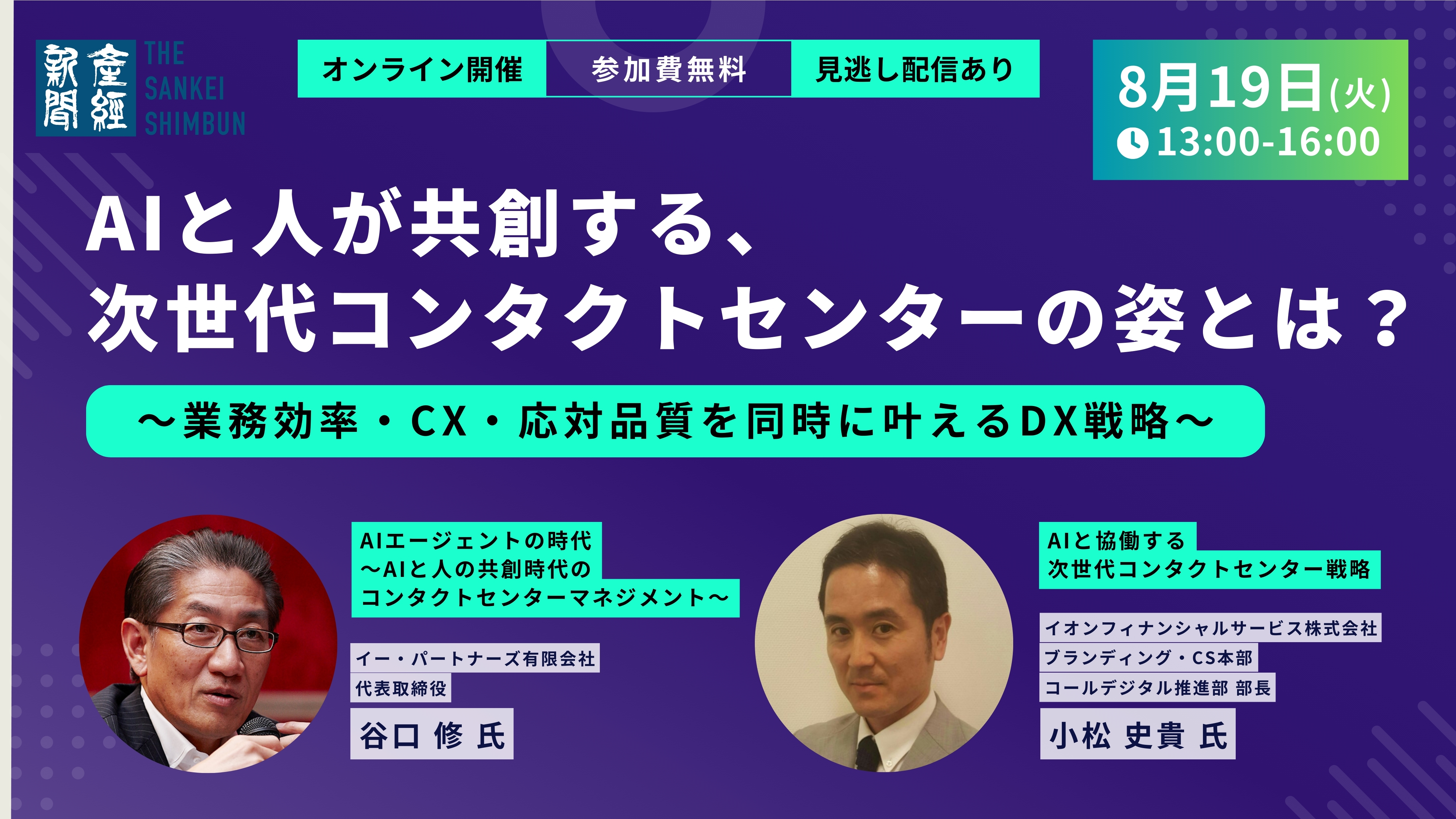 産経新聞 THE SANKEI SHIMBUN

オンライン開催
参加費無料
見逃し配信あり

8月19日(火)
13:00-16:00

AIと人が共創する、
次世代コンタクトセンターの姿とは？

～業務効率・CX・応対品質を同時に叶えるDX戦略～

AIエージェントの時代
～AIと人の共創時代の
コンタクトセンターマネジメント～

イー・パートナーズ有限会社
代表取締役
谷口 修 氏

AIと協働する
次世代コンタクトセンター戦略

イオンフィナンシャルサービス株式会社
ブランディング・CS本部
コールデジタル推進部 部長
小松 史貴 氏